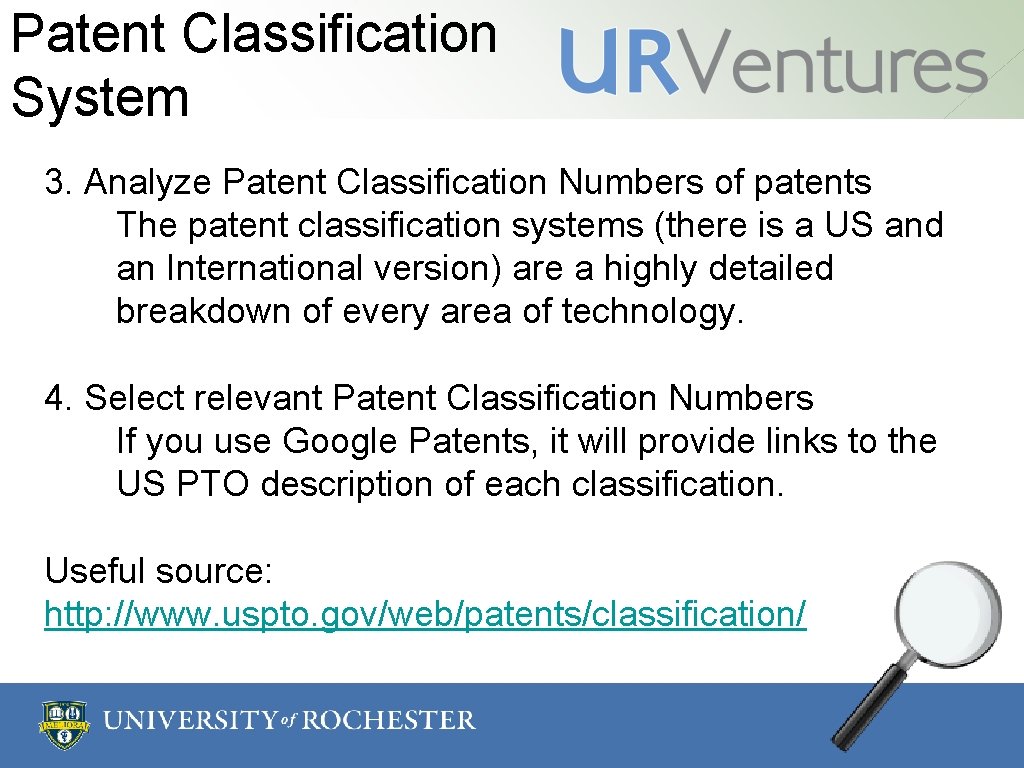 Patent Classification System

URVentures

3. Analyze Patent Classification Numbers of patents
The patent classification systems (there is a US and an International version) are a highly detailed breakdown of every area of technology.

4. Select relevant Patent Classification Numbers
If you use Google Patents, it will provide links to the US PTO description of each classification.

Useful source:
http://www.uspto.gov/web/patents/classification/

UNIVERSITY of ROCHESTER